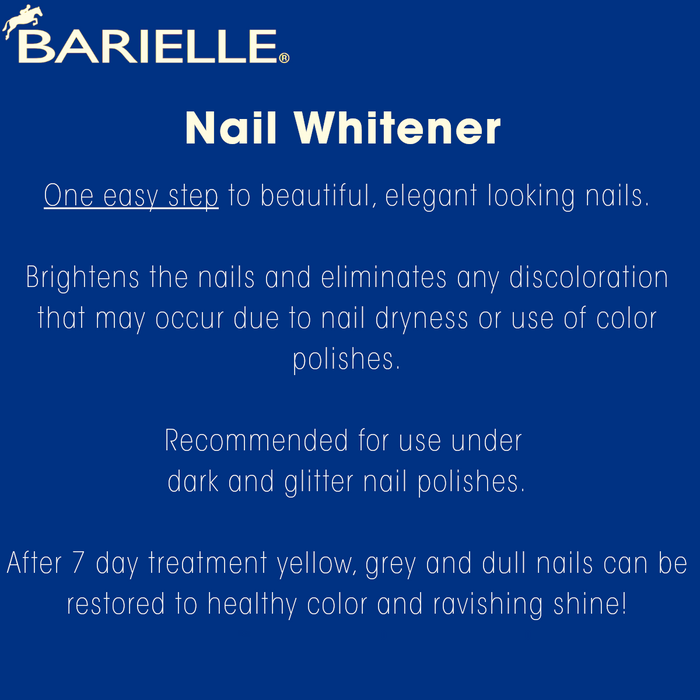 BARIELLE®

Nail Whitener

One easy step to beautiful, elegant looking nails.

Brightens the nails and eliminates any discoloration that may occur due to nail dryness or use of color polishes.

Recommended for use under dark and glitter nail polishes.

After 7 day treatment yellow, grey and dull nails can be restored to healthy color and ravishing shine!